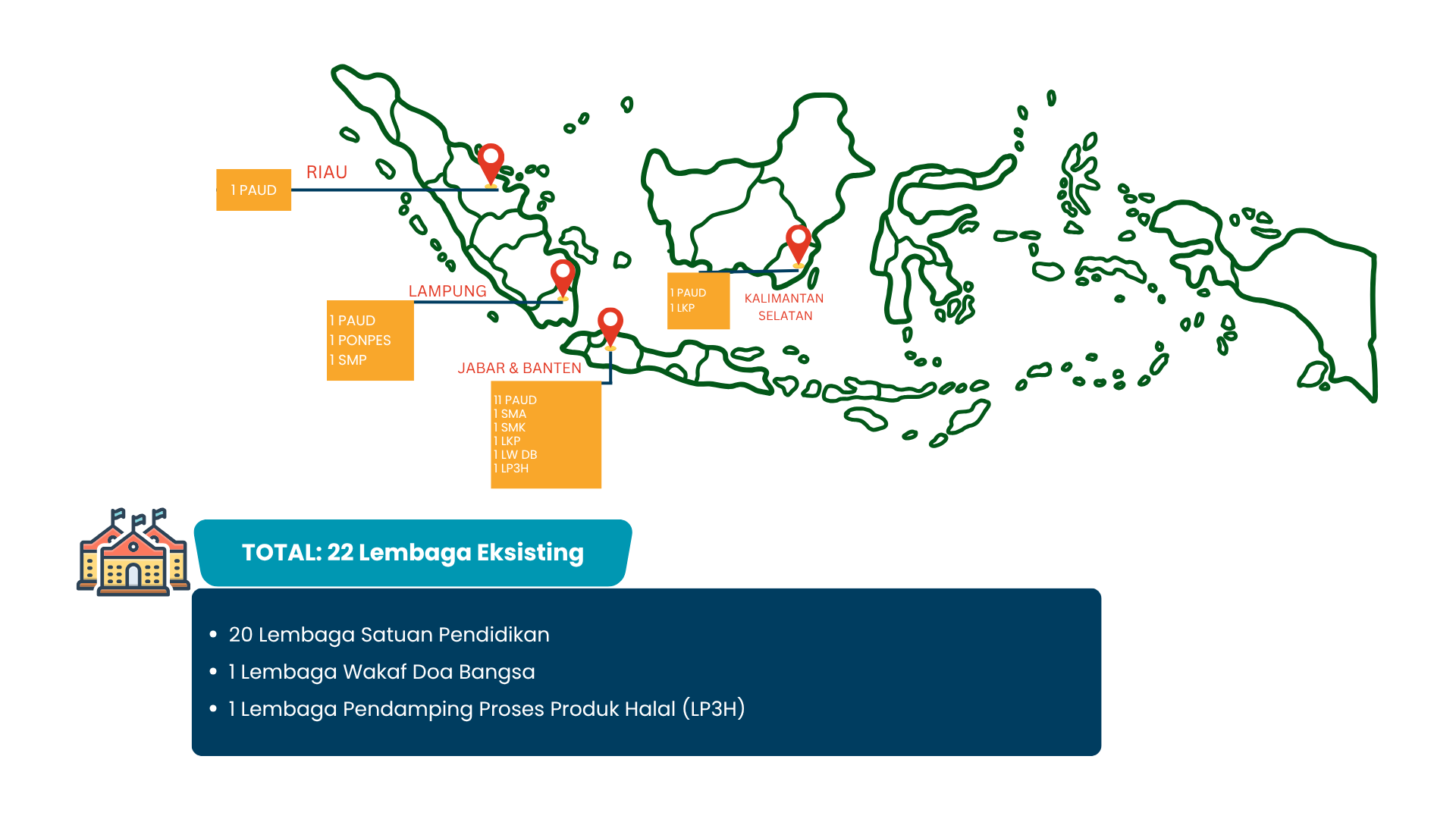 RIAU

1 PAUD

LAMPUNG

1 PAUD
1 PONPES
1 SMP

JABAR & BANTEN

11 PAUD
1 SMA
1 SMK
1 LKP
1 LW DB
1 LP3H

1 PAUD
1 LKP

KALIMANTAN SELATAN

TOTAL: 22 Lembaga Eksisting

• 20 Lembaga Satuan Pendidikan
• 1 Lembaga Wakaf Doa Bangsa
• 1 Lembaga Pendamping Proses Produk Halal (LP3H)